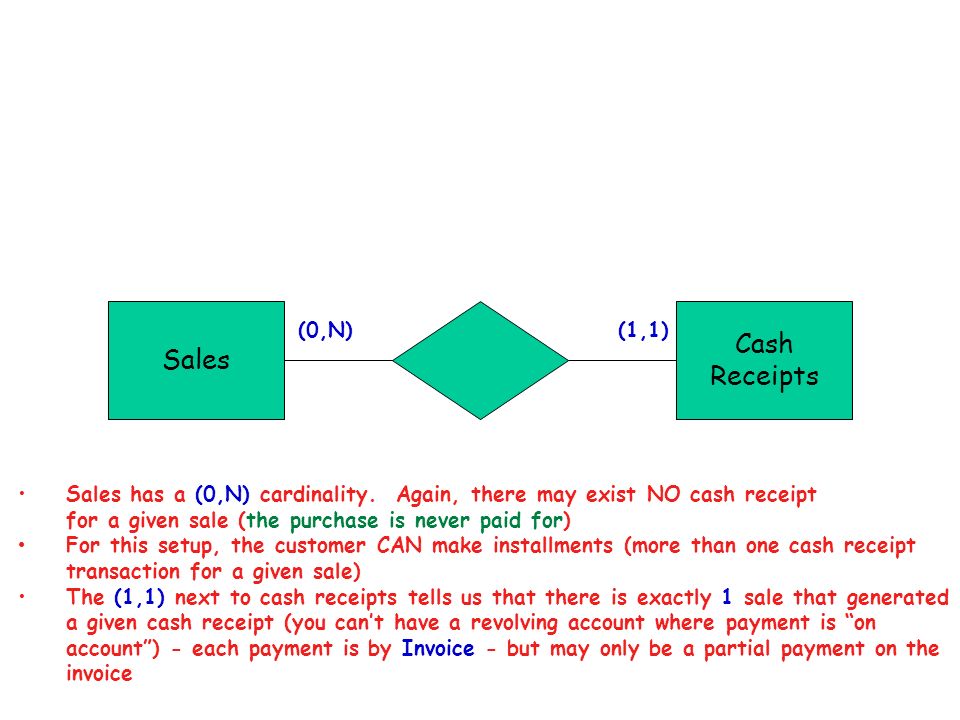 Sales

(0,N)

(1,1)

Cash Receipts

• Sales has a (0,N) cardinality. Again, there may exist NO cash receipt for a given sale (the purchase is never paid for)
• For this setup, the customer CAN make installments (more than one cash receipt transaction for a given sale)
• The (1,1) next to cash receipts tells us that there is exactly 1 sale that generated a given cash receipt (you can't have a revolving account where payment is "on account") - each payment is by Invoice - but may only be a partial payment on the invoice